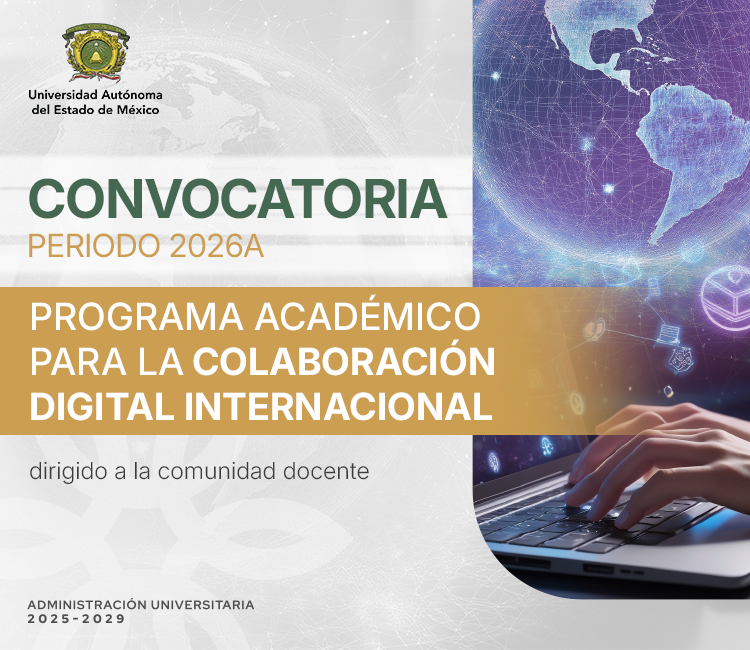 Universidad Autónoma del Estado de México

CONVOCATORIA
PERIODO 2026A

PROGRAMA ACADÉMICO PARA LA COLABORACIÓN DIGITAL INTERNACIONAL

dirigido a la comunidad docente

ADMINISTRACIÓN UNIVERSITARIA
2025-2029